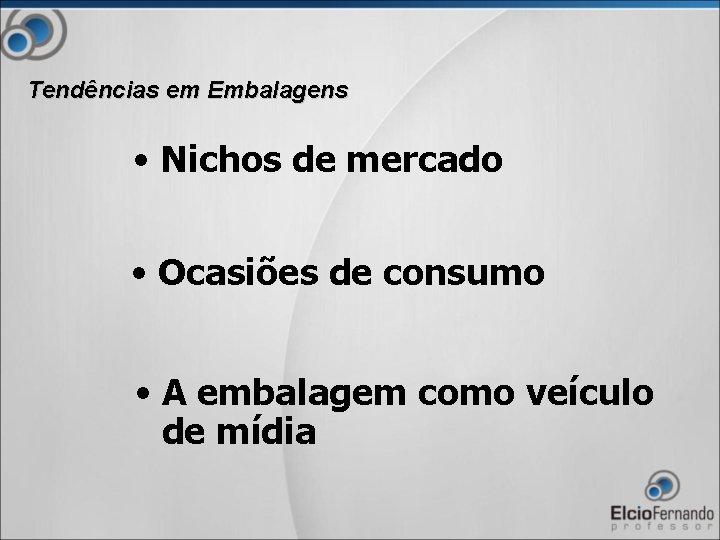 Tendências em Embalagens

• Nichos de mercado

• Ocasiões de consumo

• A embalagem como veículo de mídia

ElcioFernando
professor